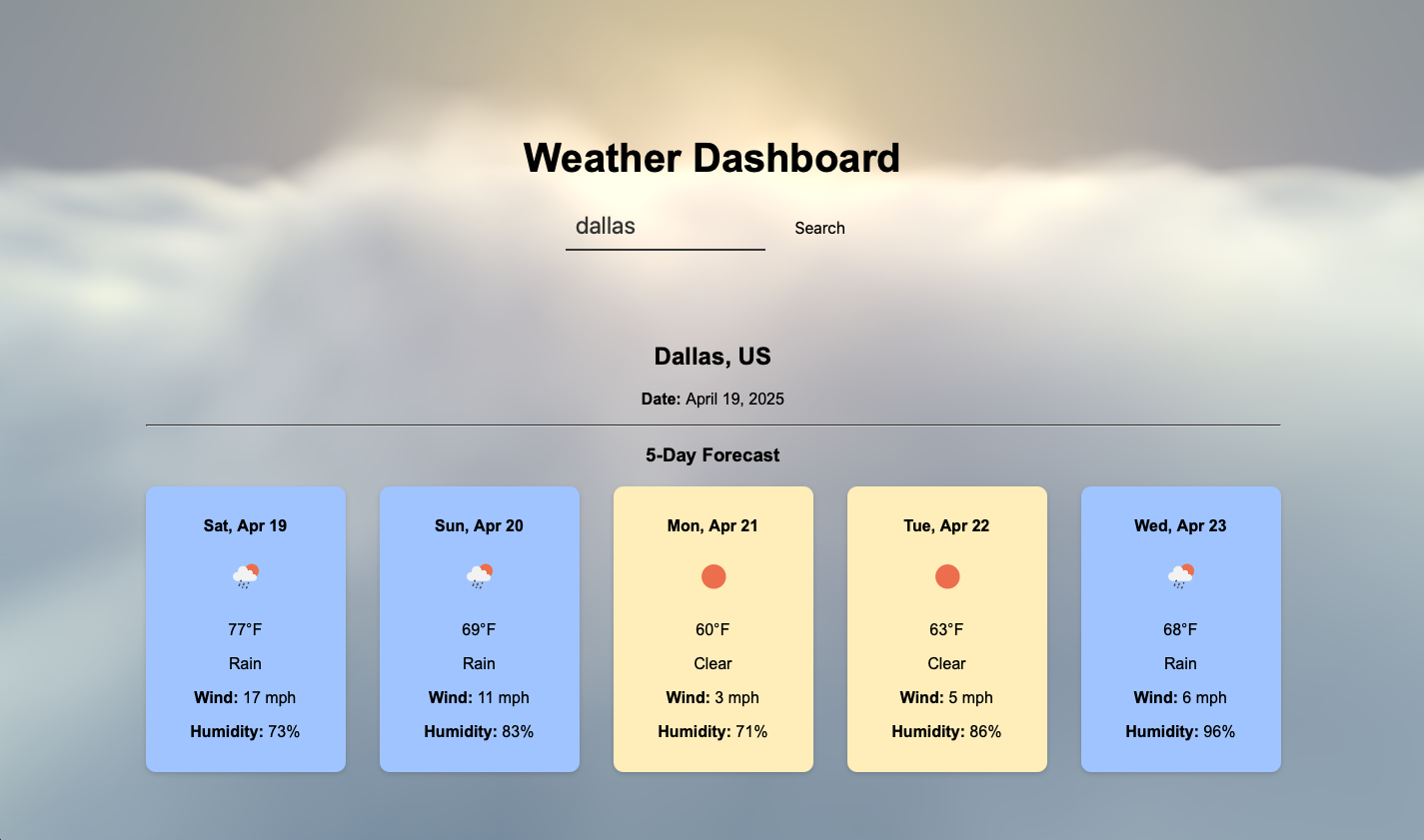 Weather Dashboard

dallas

Search

Dallas, US

Date: April 19, 2025

5-Day Forecast

Sat, Apr 19

77°F

Rain

Wind: 17 mph

Humidity: 73%

Sun, Apr 20

69°F

Rain

Wind: 11 mph

Humidity: 83%

Mon, Apr 21

60°F

Clear

Wind: 3 mph

Humidity: 71%

Tue, Apr 22

63°F

Clear

Wind: 5 mph

Humidity: 86%

Wed, Apr 23

68°F

Rain

Wind: 6 mph

Humidity: 96%